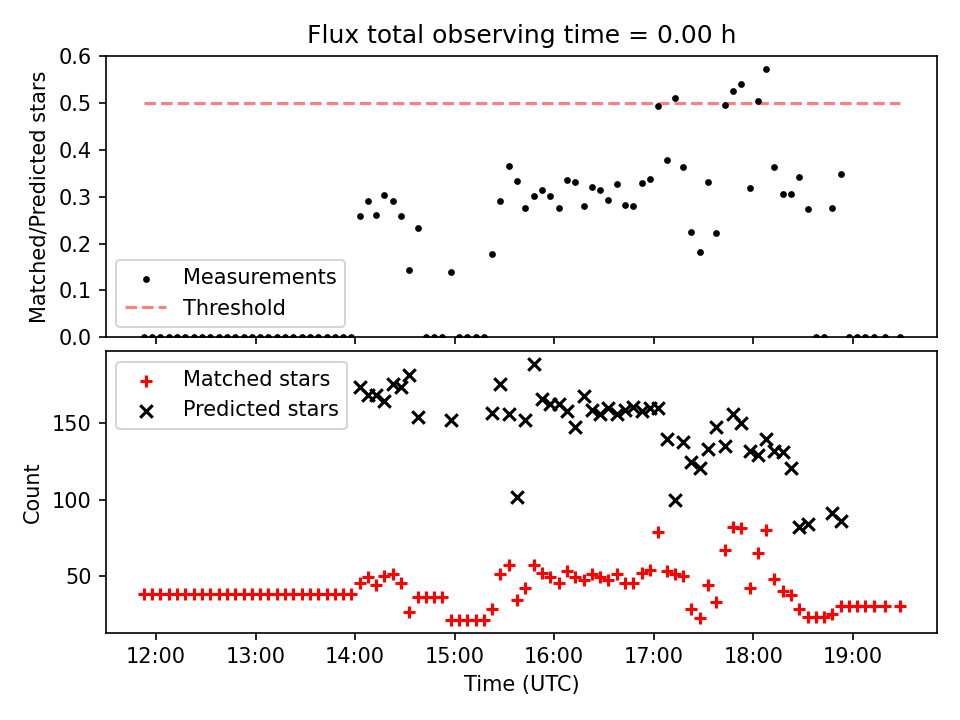 Flux total observing time = 0.00 h

Matched/Predicted stars

0.6
0.5
0.4
0.3
0.2
0.1
0.0

Measurements
Threshold

Matched stars
Predicted stars

Count

150
100
50

12:00
13:00
14:00
15:00
16:00
17:00
18:00
19:00

Time (UTC)